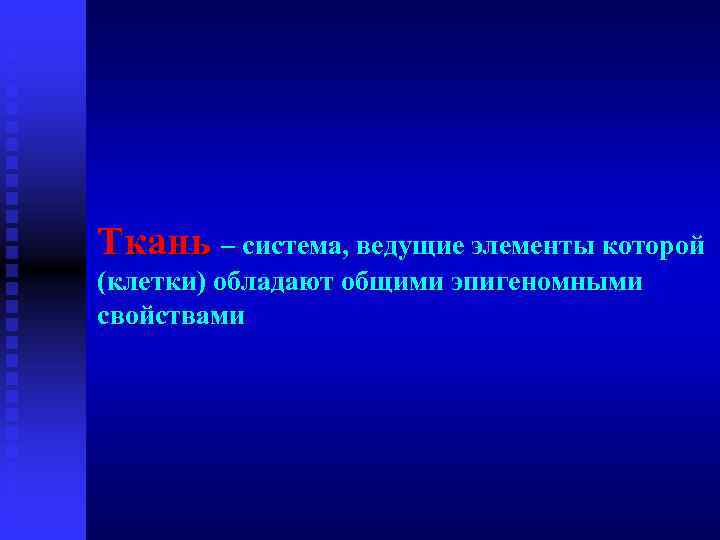 Ткань – система, ведущие элементы которой (клетки) обладают общими эпигеномными свойствами